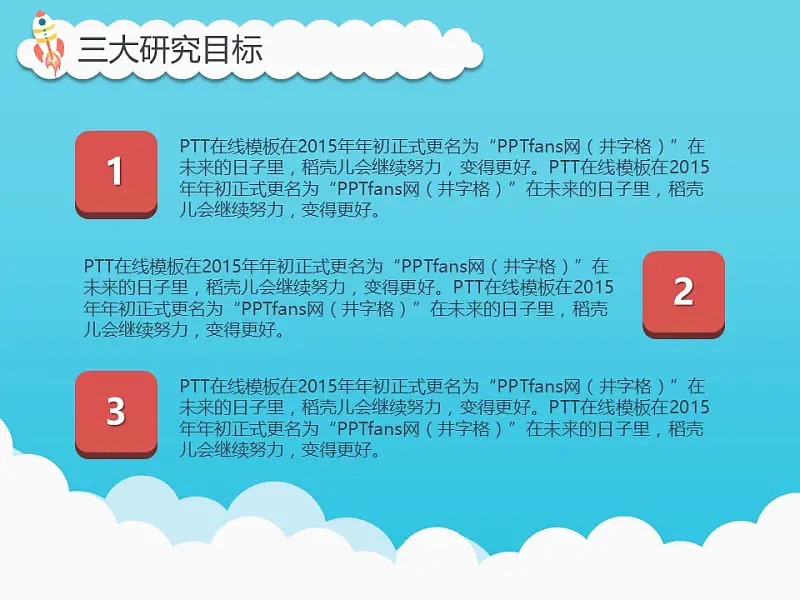 三大研究目标

1

PTT在线模板在2015年年初正式更名为“PPTfans网（井字格）”在未来的日子里，稻壳儿会继续努力，变得更好。PTT在线模板在2015年年初正式更名为“PPTfans网（井字格）”在未来的日子里，稻壳儿会继续努力，变得更好。

PTT在线模板在2015年年初正式更名为“PPTfans网（井字格）”在未来的日子里，稻壳儿会继续努力，变得更好。PTT在线模板在2015年年初正式更名为“PPTfans网（井字格）”在未来的日子里，稻壳儿会继续努力，变得更好。

2

3

PTT在线模板在2015年年初正式更名为“PPTfans网（井字格）”在未来的日子里，稻壳儿会继续努力，变得更好。PTT在线模板在2015年年初正式更名为“PPTfans网（井字格）”在未来的日子里，稻壳儿会继续努力，变得更好。